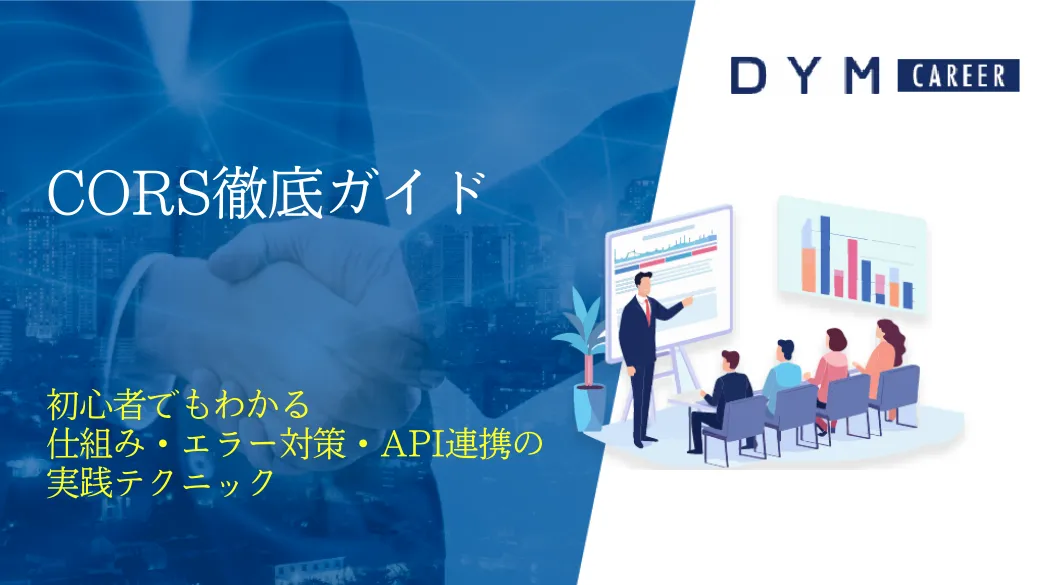 DYM CAREER

CORS徹底ガイド

初心者でもわかる
仕組み・エラー対策・API連携の
実践テクニック